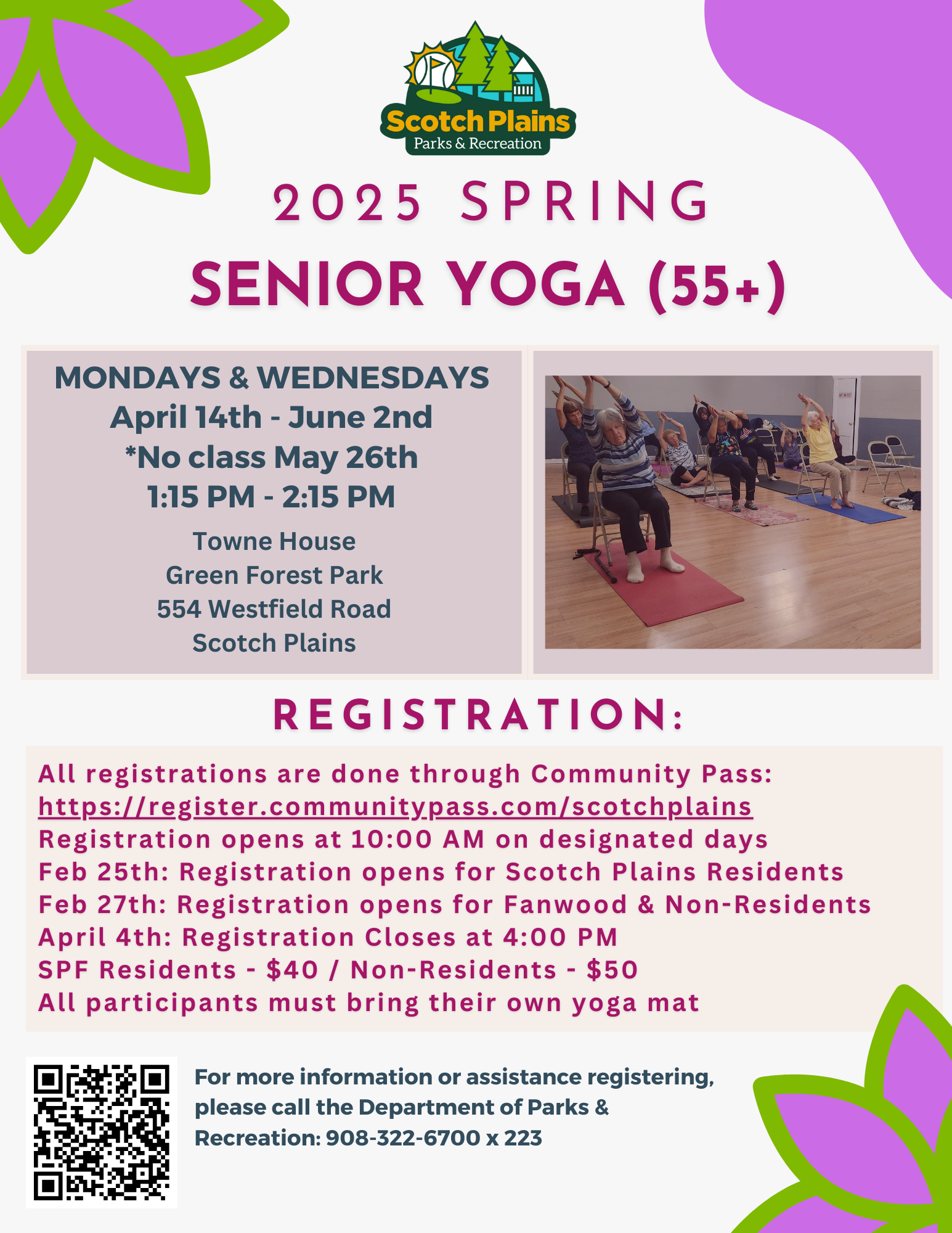 Scotch Plains
Parks & Recreation

2025 SPRING
SENIOR YOGA (55+)

MONDAYS & WEDNESDAYS
April 14th - June 2nd
*No class May 26th
1:15 PM - 2:15 PM

Towne House
Green Forest Park
554 Westfield Road
Scotch Plains

REGISTRATION:

All registrations are done through Community Pass:
https://register.communitypass.com/scotchplains
Registration opens at 10:00 AM on designated days
Feb 25th: Registration opens for Scotch Plains Residents
Feb 27th: Registration opens for Fanwood & Non-Residents
April 4th: Registration Closes at 4:00 PM
SPF Residents - $40 / Non-Residents - $50
All participants must bring their own yoga mat

For more information or assistance registering, please call the Department of Parks & Recreation: 908-322-6700 x 223